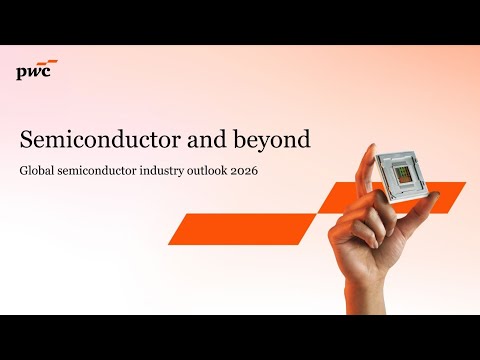 pwc

Semiconductor and beyond

Global semiconductor industry outlook 2026